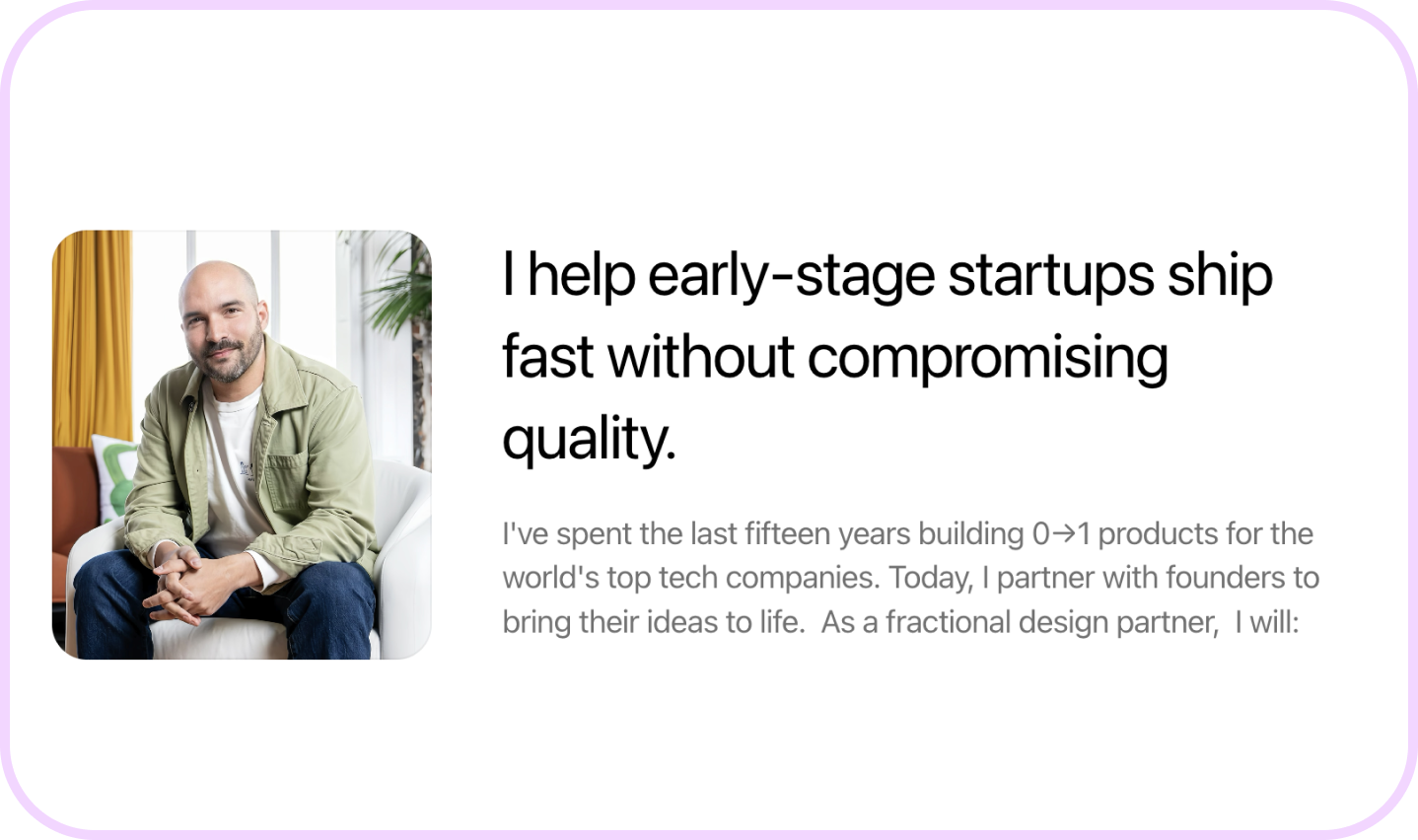 I help early-stage startups ship fast without compromising quality.

I've spent the last fifteen years building 0→1 products for the world's top tech companies. Today, I partner with founders to bring their ideas to life. As a fractional design partner, I will: